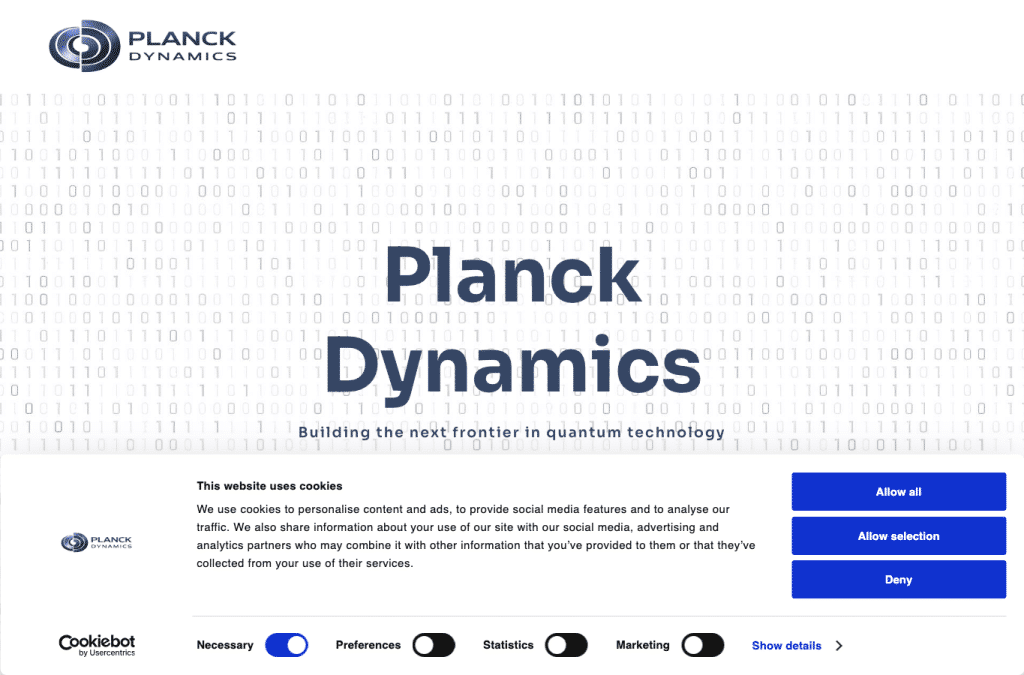 PLANCK
DYNAMICS

Planck
Dynamics

Building the next frontier in quantum technology

PLANCK DYNAMICS

This website uses cookies

We use cookies to personalise content and ads, to provide social media features and to analyse our traffic. We also share information about your use of our site with our social media, advertising and analytics partners who may combine it with other information that you've provided to them or that they've collected from your use of their services.

Allow all

Allow selection

Deny

Cookiebot by Usercentrics

Necessary

Preferences

Statistics

Marketing

Show details